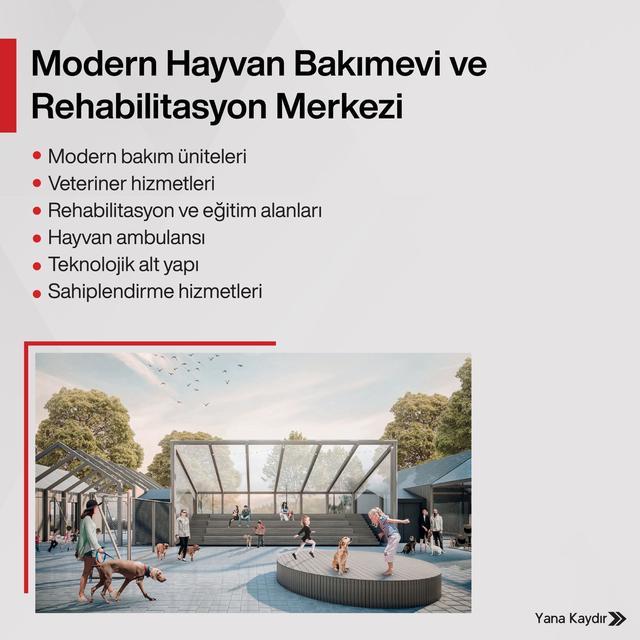 Modern Hayvan Bakımevi ve Rehabilitasyon Merkezi

• Modern bakım üniteleri
• Veteriner hizmetleri
• Rehabilitasyon ve eğitim alanları
• Hayvan ambulansı
• Teknolojik alt yapı
• Sahiplendirme hizmetleri

Yana Kaydır